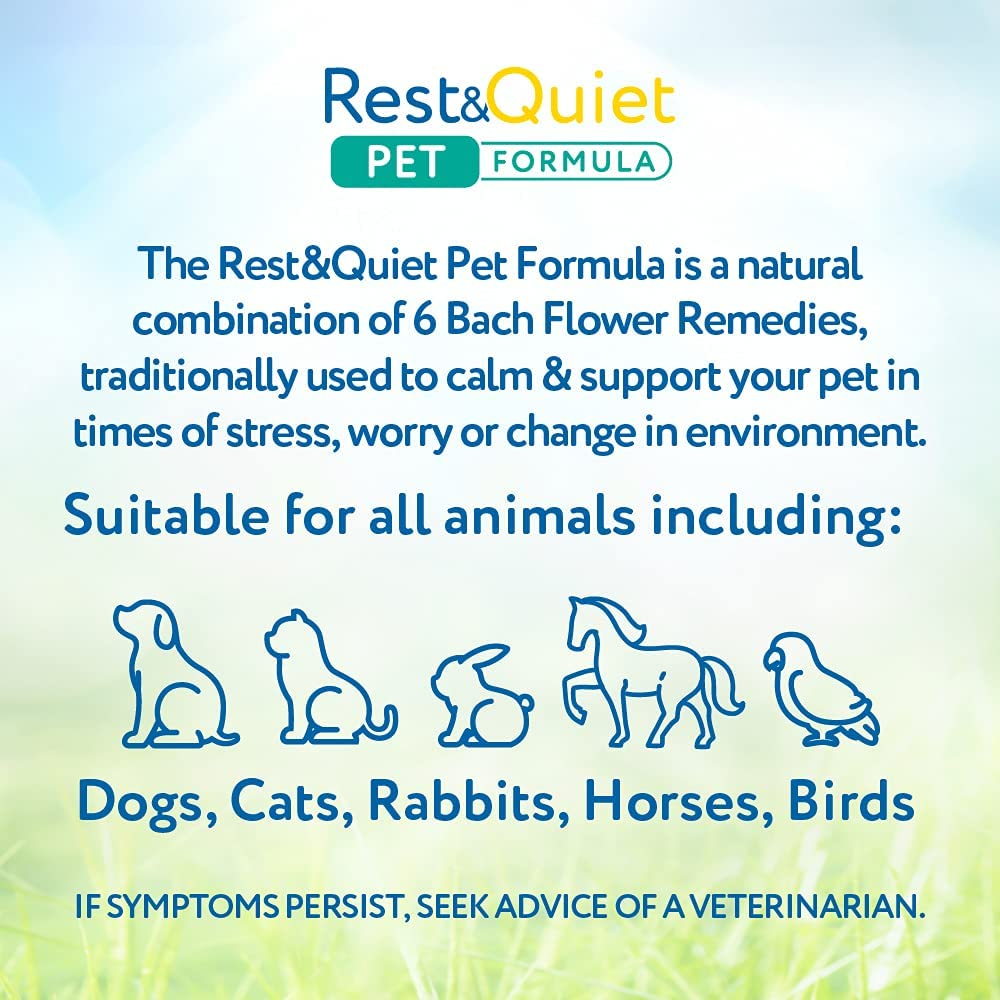 Rest&Quiet
PET FORMULA

The Rest&Quiet Pet Formula is a natural combination of 6 Bach Flower Remedies, traditionally used to calm & support your pet in times of stress, worry or change in environment.

Suitable for all animals including:

Dogs, Cats, Rabbits, Horses, Birds

IF SYMPTOMS PERSIST, SEEK ADVICE OF A VETERINARIAN.